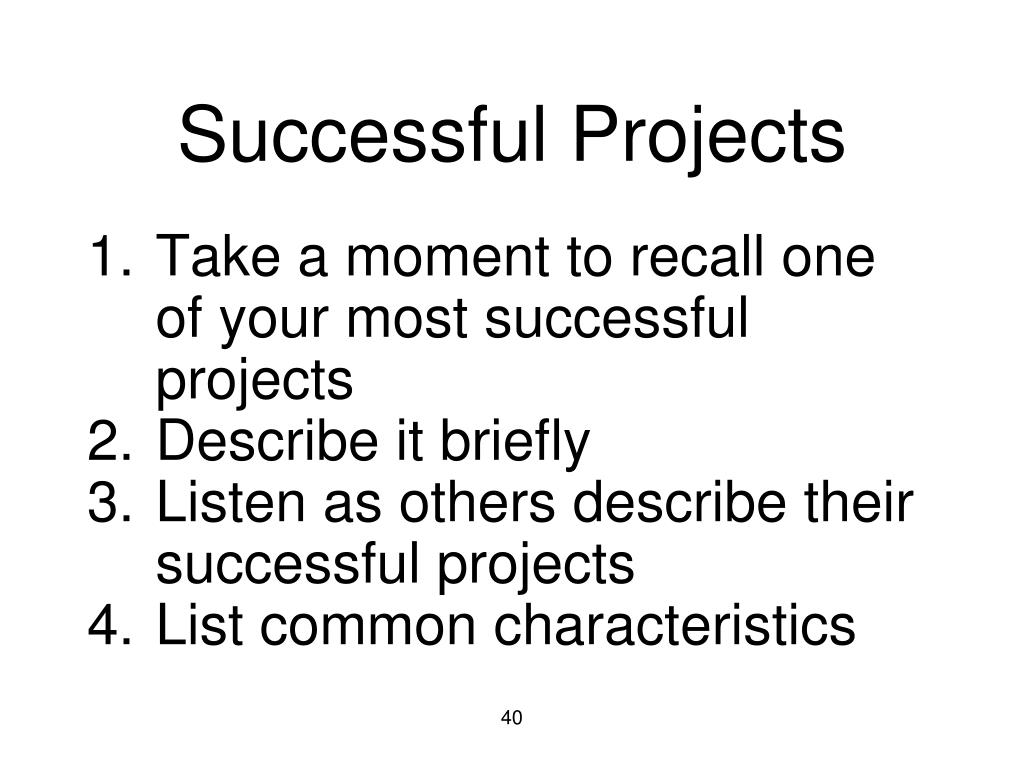 Successful Projects

1. Take a moment to recall one of your most successful projects
2. Describe it briefly
3. Listen as others describe their successful projects
4. List common characteristics

40